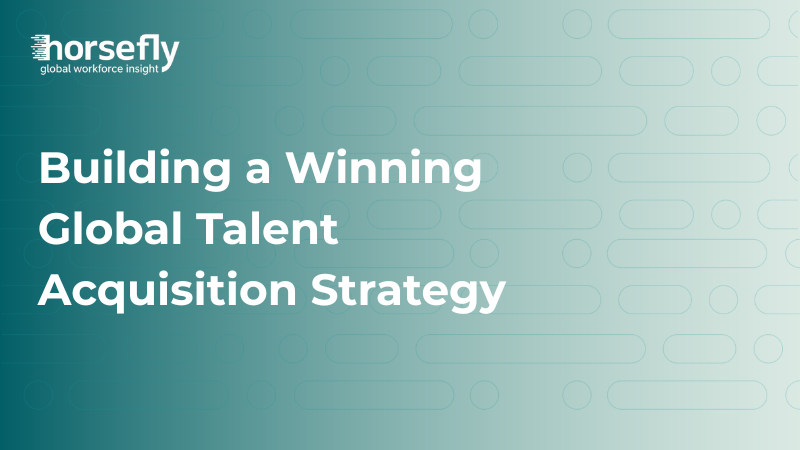 horsefly
global workforce insight

Building a Winning Global Talent Acquisition Strategy